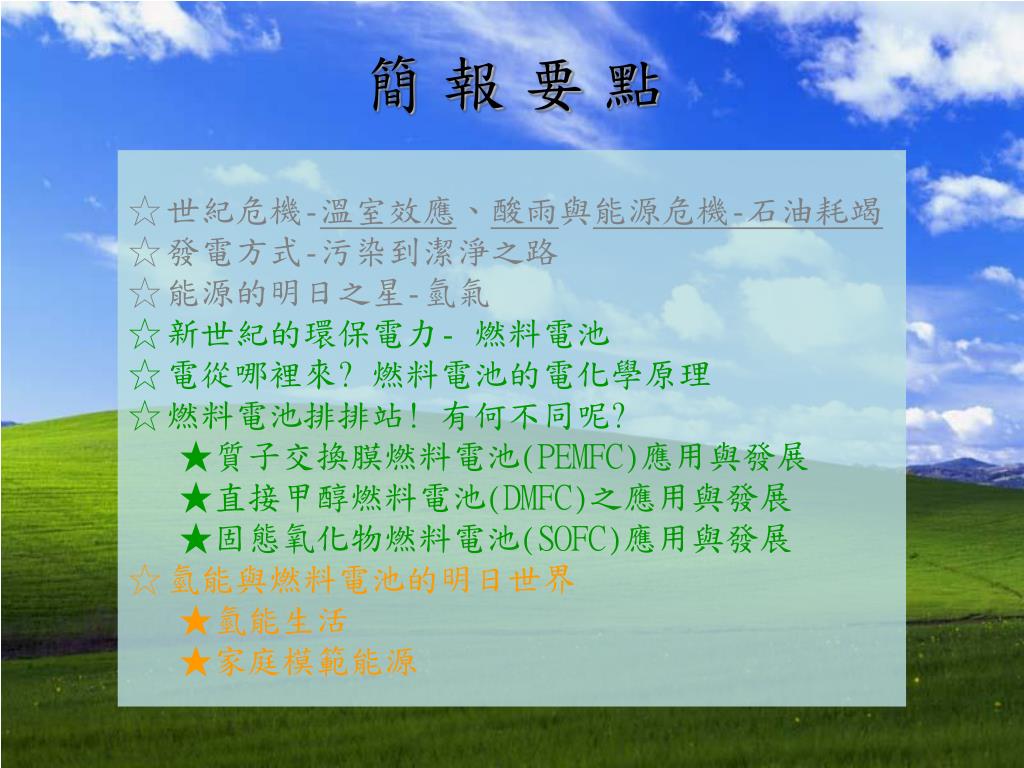 簡 報 要 點

☆世紀危機-溫室效應、酸雨與能源危機-石油耗竭
☆發電方式-污染到潔淨之路
☆能源的明日之星-氫氣
☆新世紀的環保電力- 燃料電池
☆電從哪裡來? 燃料電池的電化學原理
☆燃料電池排排站! 有何不同呢?
★質子交換膜燃料電池(PEMFC)應用與發展
★直接甲醇燃料電池(DMFC)之應用與發展
★固態氧化物燃料電池(SOFC)應用與發展
☆氫能與燃料電池的明日世界
★氫能生活
★家庭模範能源